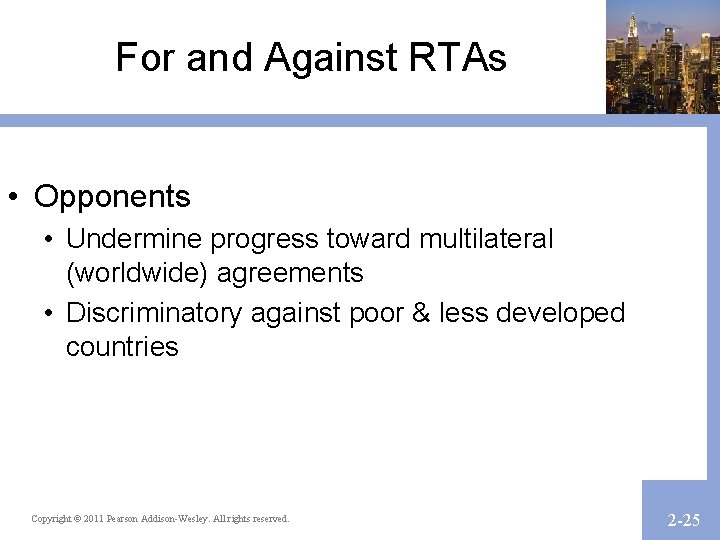 For and Against RTAs

• Opponents
  • Undermine progress toward multilateral (worldwide) agreements
  • Discriminatory against poor & less developed countries

Copyright © 2011 Pearson Addison-Wesley. All rights reserved.

2-25